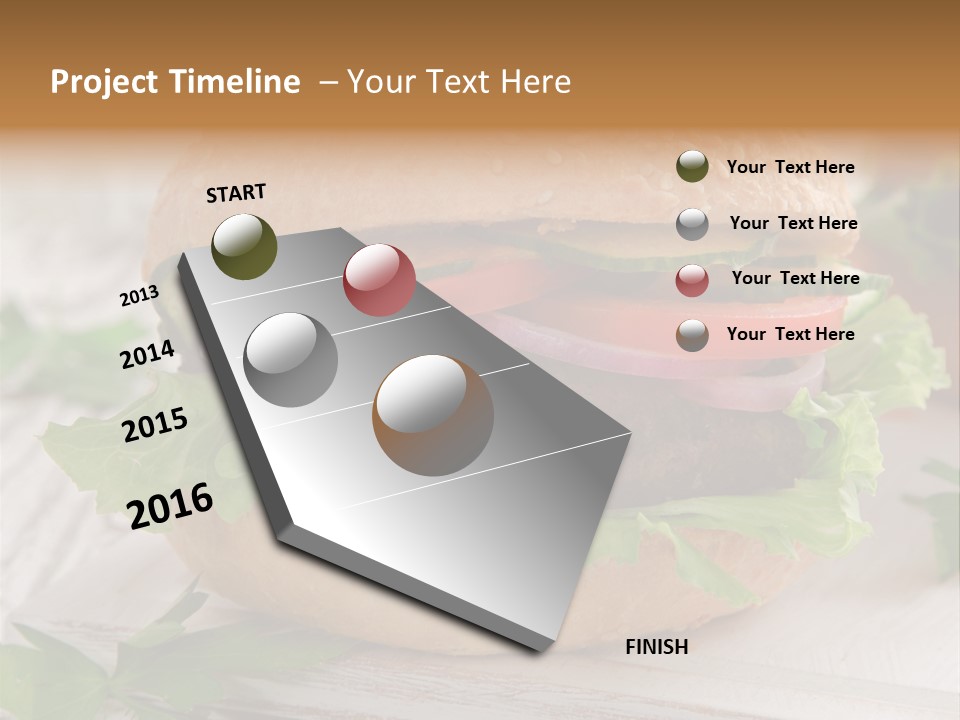 Project Timeline – Your Text Here

START

2013

2014

2015

2016

FINISH

Your Text Here

Your Text Here

Your Text Here

Your Text Here